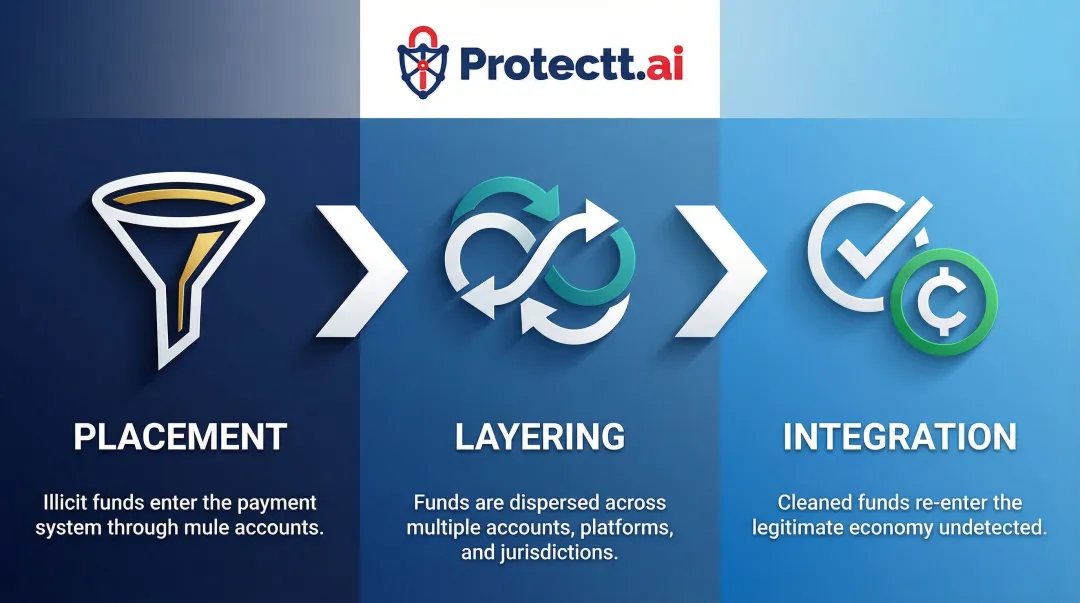 Protectt.ai

PLACEMENT

Illicit funds enter the payment system through mule accounts.

LAYERING

Funds are dispersed across multiple accounts, platforms, and jurisdictions.

INTEGRATION

Cleaned funds re-enter the legitimate economy undetected.